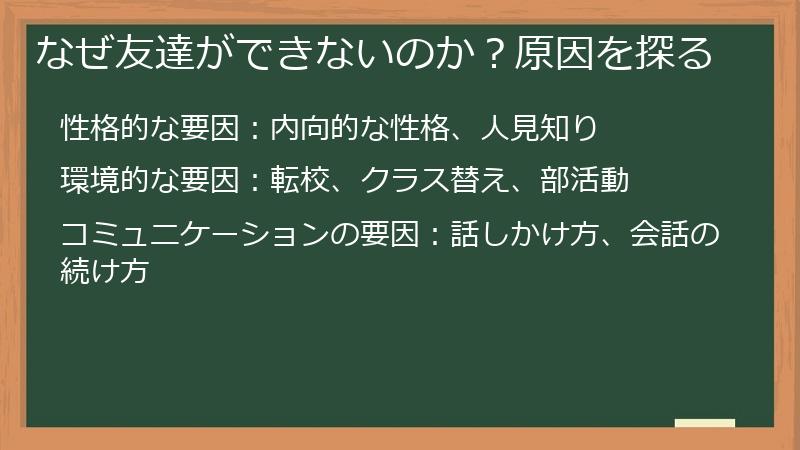 なぜ友達ができないのか？原因を探る

性格的な要因：内向的な性格、人見知り

環境的な要因：転校、クラス替え、部活動

コミュニケーションの要因：話しかけ方、会話の続け方